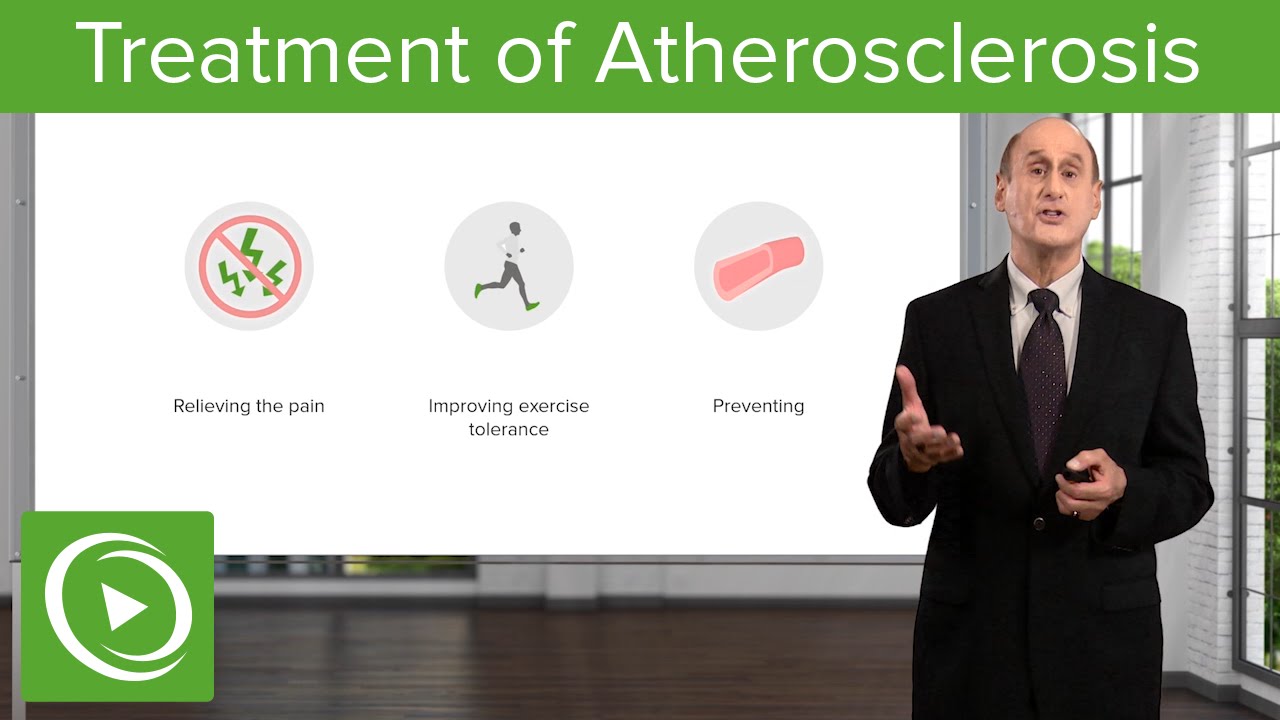 Treatment of Atherosclerosis

Relieving the pain

Improving exercise tolerance

Preventing